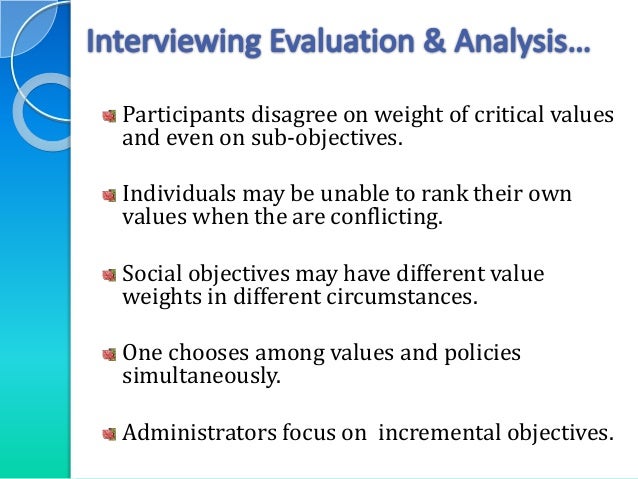 Interviewing Evaluation & Analysis…

Participants disagree on weight of critical values and even on sub-objectives.

Individuals may be unable to rank their own values when the are conflicting.

Social objectives may have different value weights in different circumstances.

One chooses among values and policies simultaneously.

Administrators focus on  incremental objectives.